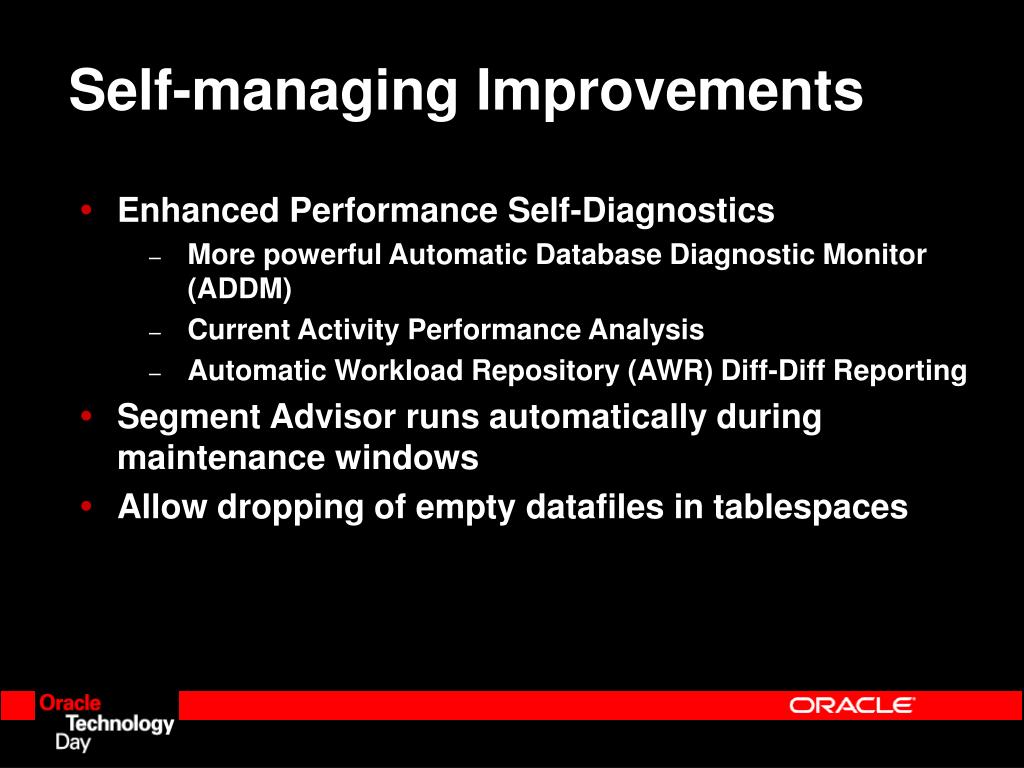 Self-managing Improvements

• Enhanced Performance Self-Diagnostics
– More powerful Automatic Database Diagnostic Monitor (ADDM)
– Current Activity Performance Analysis
– Automatic Workload Repository (AWR) Diff-Diff Reporting
• Segment Advisor runs automatically during maintenance windows
• Allow dropping of empty datafiles in tablespaces

Oracle Technology Day

ORACLE